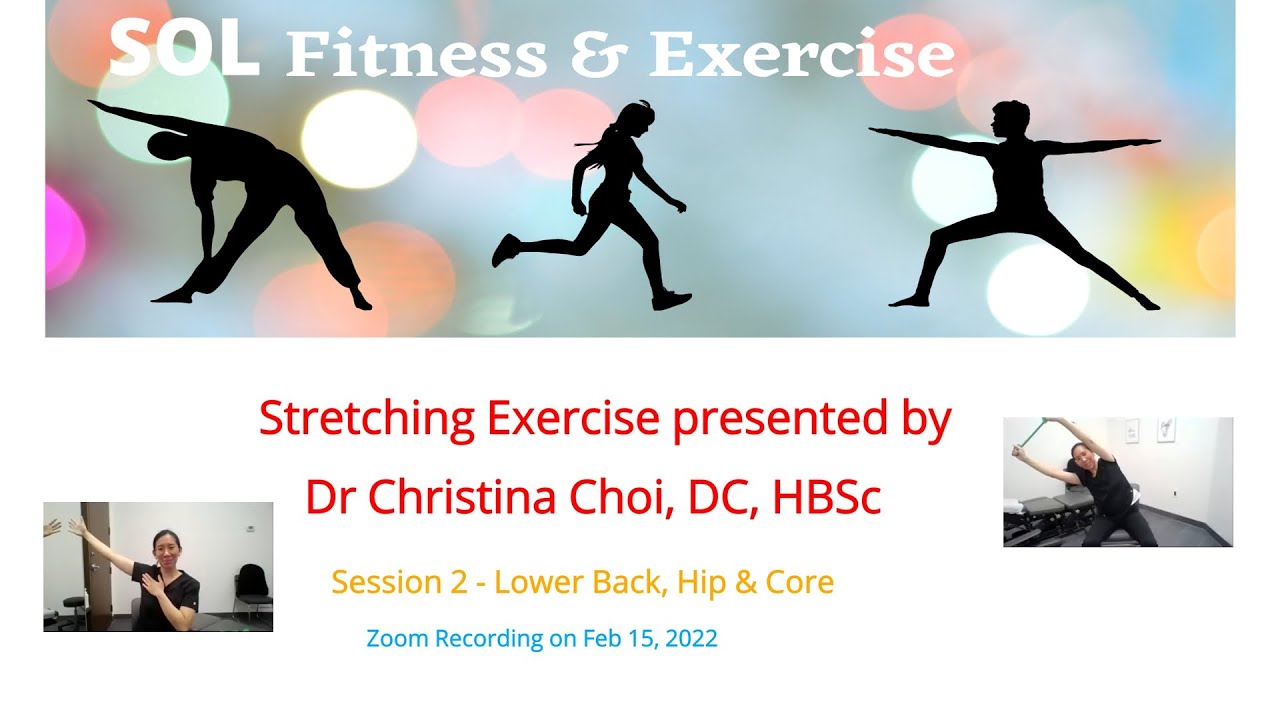 SOL Fitness & Exercise

Stretching Exercise presented by Dr Christina Choi, DC, HBSc

Session 2 - Lower Back, Hip & Core

Zoom Recording on Feb 15, 2022